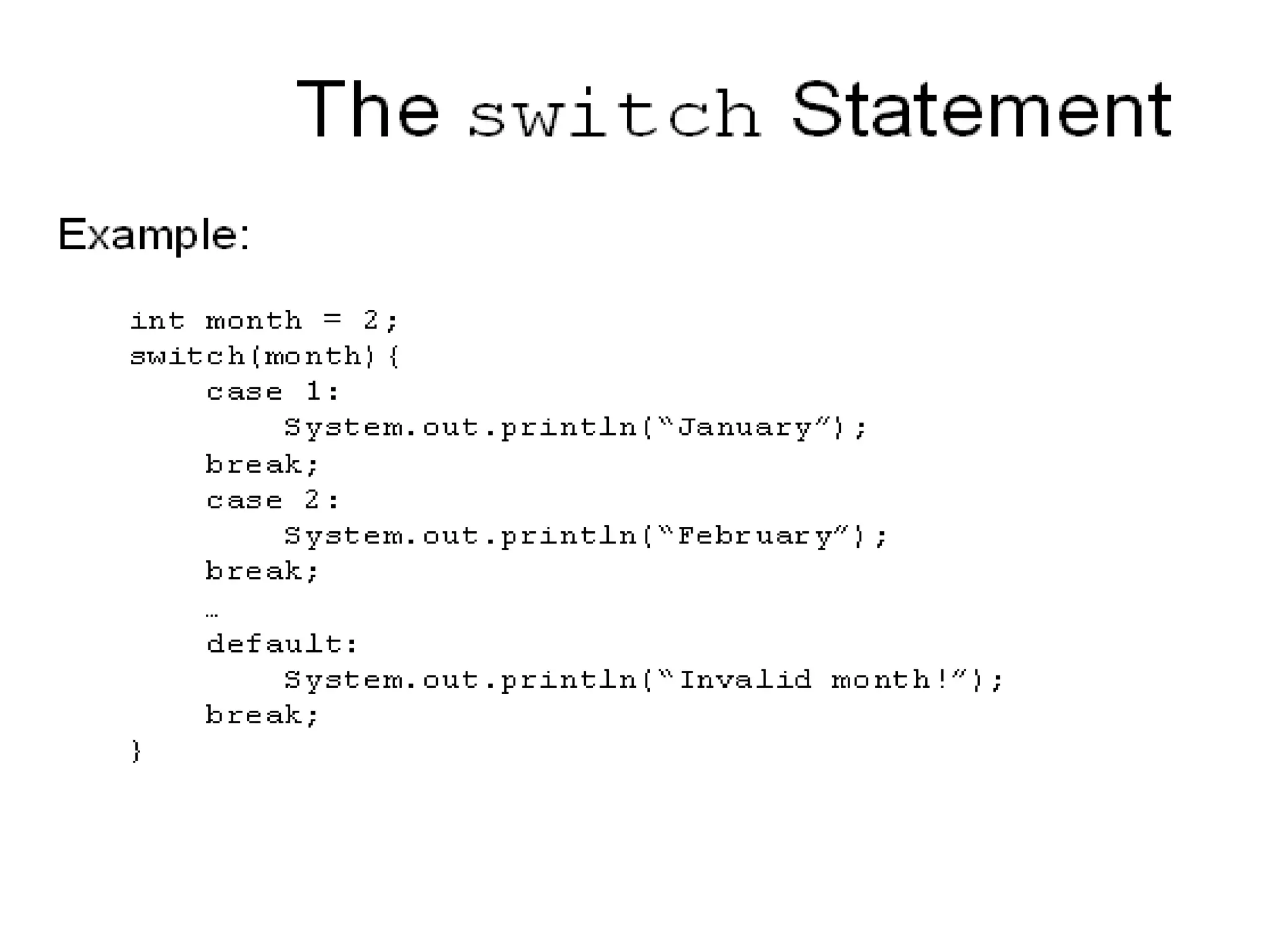 The switch Statement

Example:

int month = 2;
switch(month){
    case 1:
        System.out.println("January");
    break;
    case 2:
        System.out.println("February");
    break;
    …
    default:
        System.out.println("Invalid month!");
    break;
}